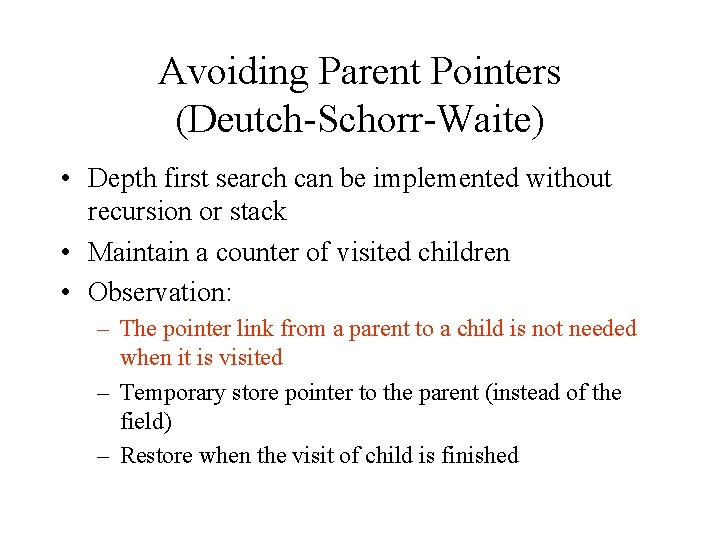 Avoiding Parent Pointers
(Deutch-Schorr-Waite)

• Depth first search can be implemented without recursion or stack
• Maintain a counter of visited children
• Observation:
– The pointer link from a parent to a child is not needed when it is visited
– Temporary store pointer to the parent (instead of the field)
– Restore when the visit of child is finished